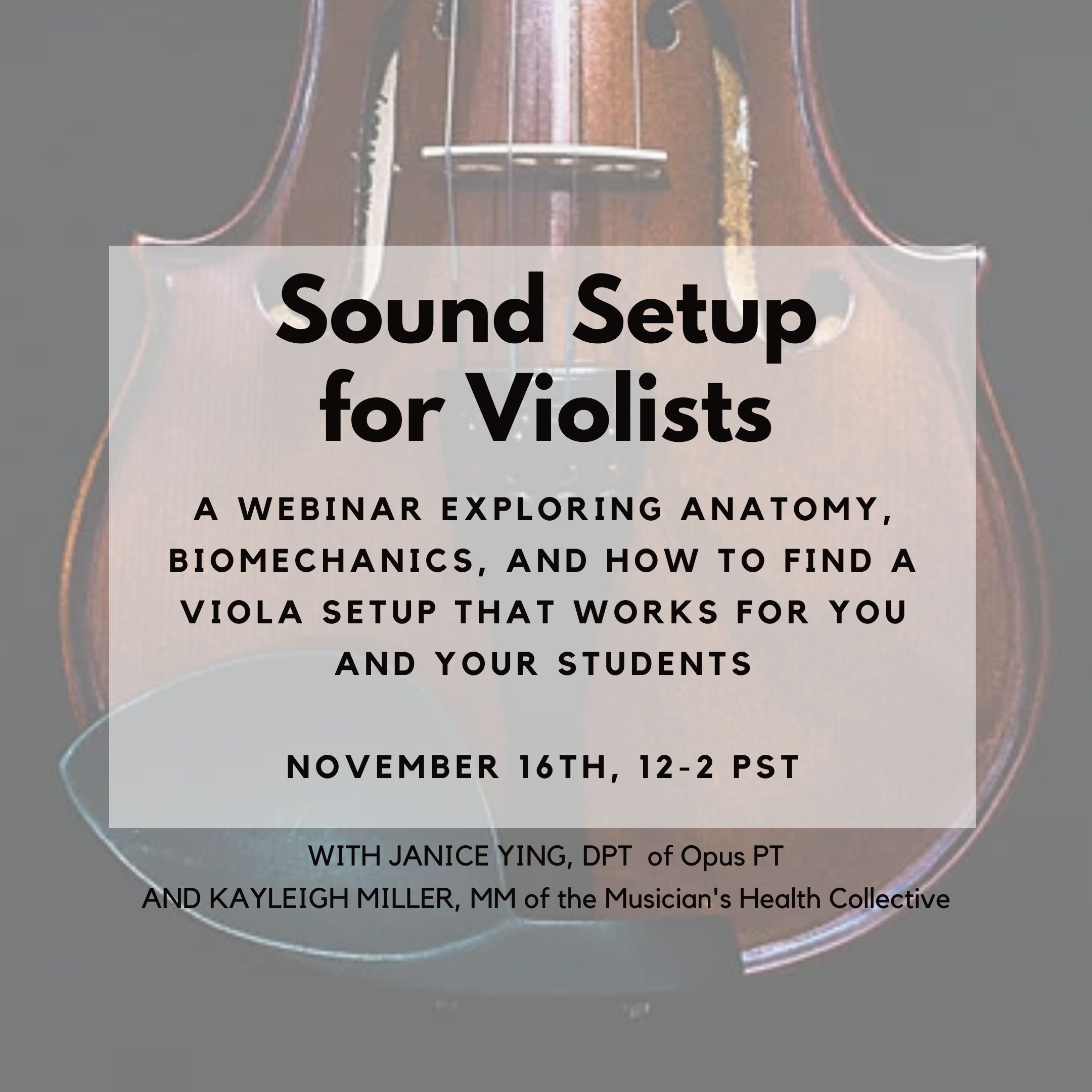 Sound Setup for Violists

A WEBINAR EXPLORING ANATOMY, BIOMECHANICS, AND HOW TO FIND A VIOLA SETUP THAT WORKS FOR YOU AND YOUR STUDENTS

NOVEMBER 16TH, 12-2 PST

WITH JANICE YING, DPT of Opus PT
AND KAYLEIGH MILLER, MM of the Musician's Health Collective